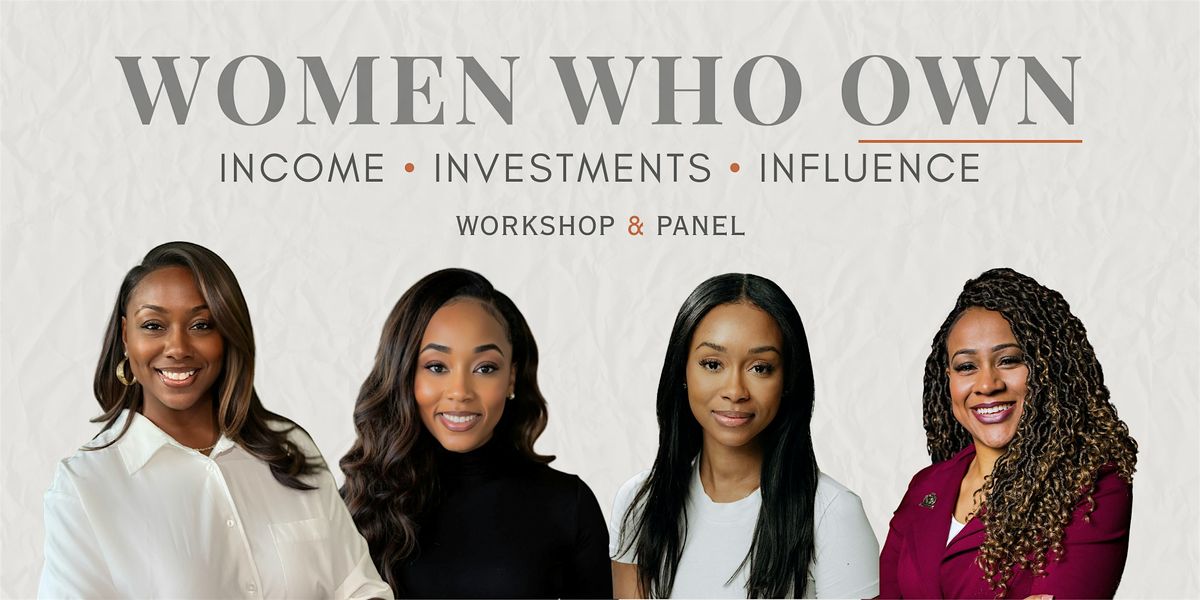 WOMEN WHO OWN

INCOME • INVESTMENTS • INFLUENCE

WORKSHOP & PANEL